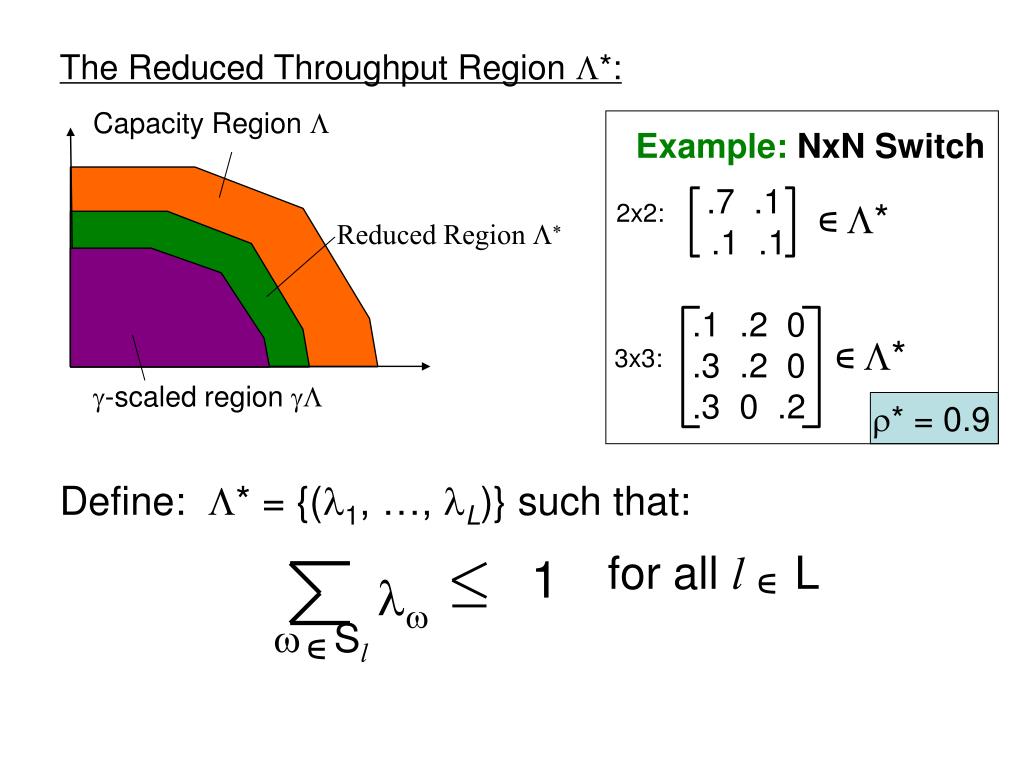 The Reduced Throughput Region $\Lambda^*$:

Capacity Region $\Lambda$

Reduced Region $\Lambda^*$

$\gamma$-scaled region $\gamma\Lambda$

Example: NxN Switch

2x2: $\begin{bmatrix} .7 & .1 \\ .1 & .1 \end{bmatrix} \in \Lambda^*$

3x3: $\begin{bmatrix} .1 & .2 & 0 \\ .3 & .2 & 0 \\ .3 & 0 & .2 \end{bmatrix} \in \Lambda^*$

$\rho^* = 0.9$

Define: $\Lambda^* = \{(\lambda_1, \ldots, \lambda_L)\}$ such that:

$\sum_{\omega \in S_l} \lambda_\omega \leq 1$ for all $l \in L$